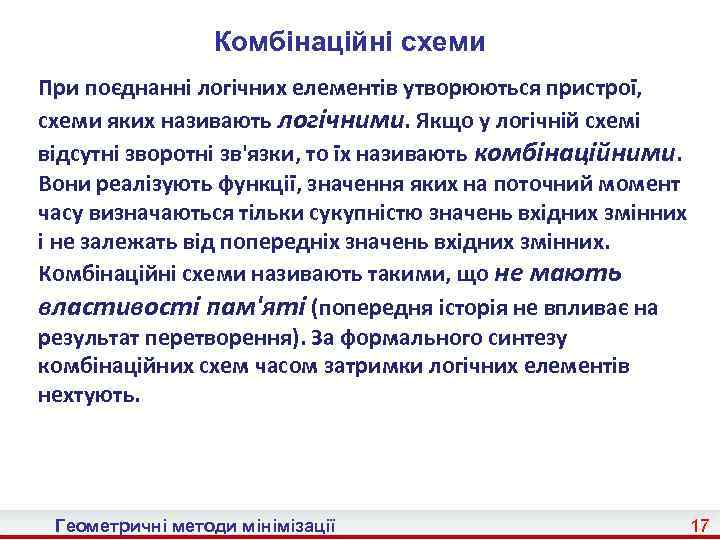 Комбінаційні схеми

При поєднанні логічних елементів утворюються пристрої, схеми яких називають логічними. Якщо у логічній схемі відсутні зворотні зв'язки, то їх називають комбінаційними. Вони реалізують функції, значення яких на поточний момент часу визначаються тільки сукупністю значень вхідних змінних і не залежать від попередніх значень вхідних змінних. Комбінаційні схеми називають такими, що не мають властивості пам'яті (попередня історія не впливає на результат перетворення). За формального синтезу комбінаційних схем часом затримки логічних елементів нехтують.

Геометричні методи мінімізації

17